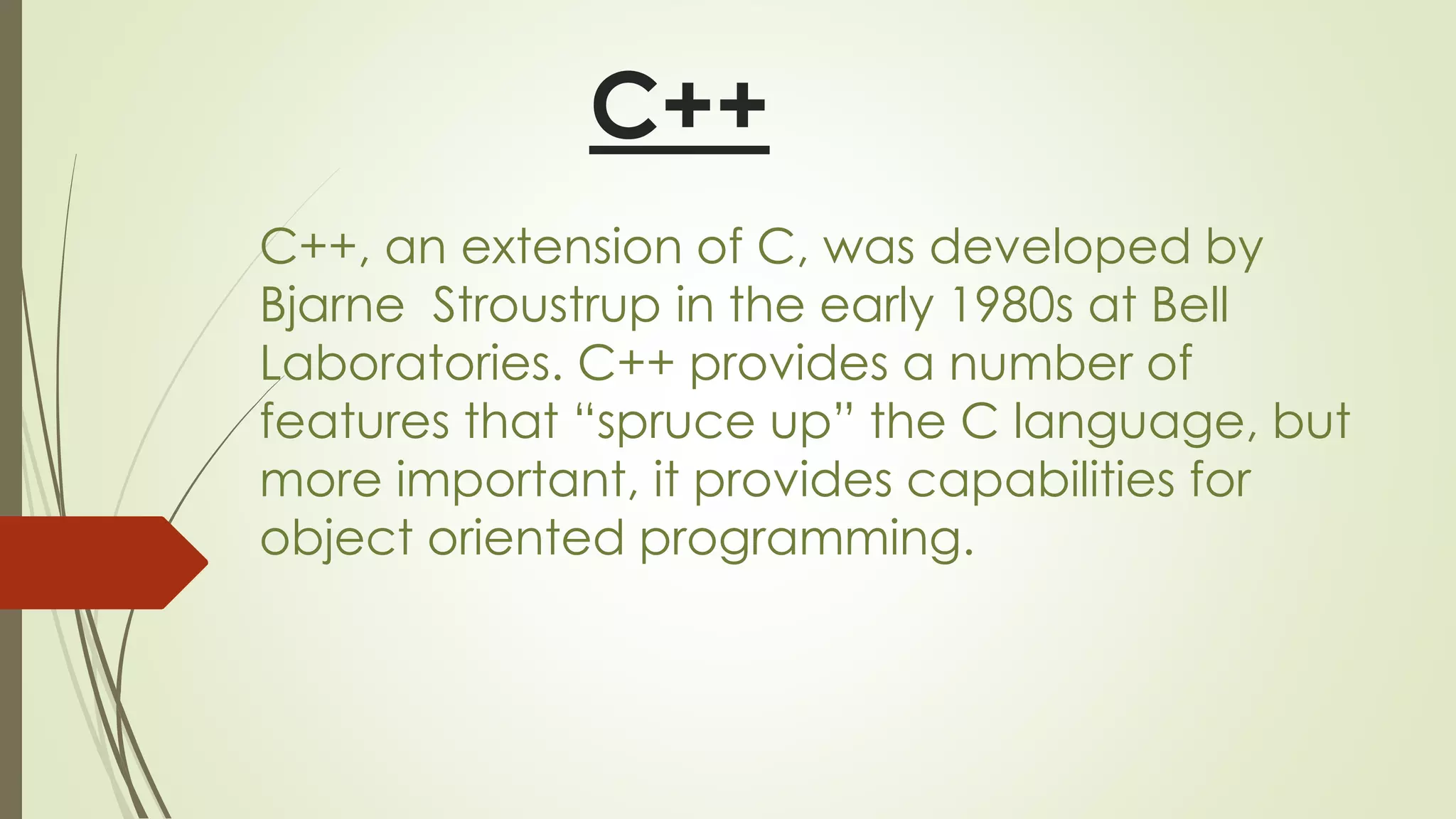 C++

C++, an extension of C, was developed by Bjarne Stroustrup in the early 1980s at Bell Laboratories. C++ provides a number of features that “spruce up” the C language, but more important, it provides capabilities for object oriented programming.